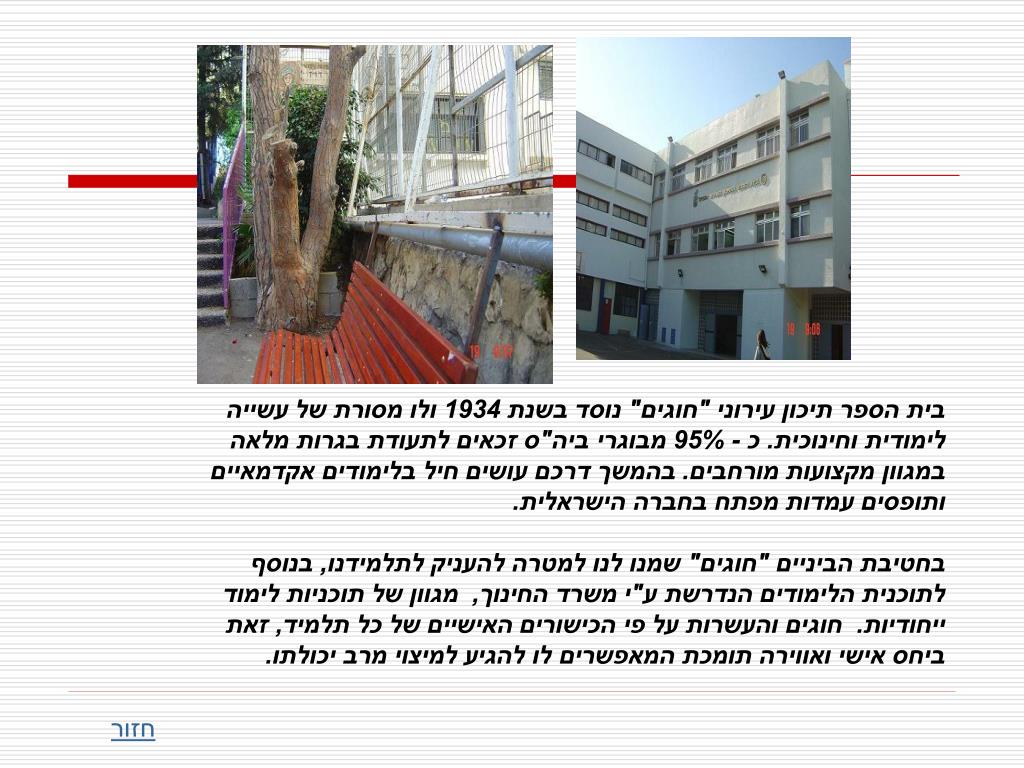 בית הספר תיכון עירוני "חוגים" נוסד בשנת 1934 ולו מסורת של עשייה לימודית וחינוכית. כ - 95% מבוגרי ביה"ס זכאים לתעודת בגרות מלאה במגוון מקצועות מורחבים. בהמשך דרכם עושים חיל בלימודים אקדמאיים ותופסים עמדות מפתח בחברה הישראלית.

בחטיבת הביניים "חוגים" שמנו לנו למטרה להעניק לתלמידנו, בנוסף לתוכנית הלימודים הנדרשת ע"י משרד החינוך, מגוון של תוכניות לימוד ייחודיות. חוגים והעשרות על פי הכישורים האישיים של כל תלמיד, זאת ביחס אישי ואווירה תומכת המאפשרים לו להגיע למיצוי מרב יכולתו.

חזור